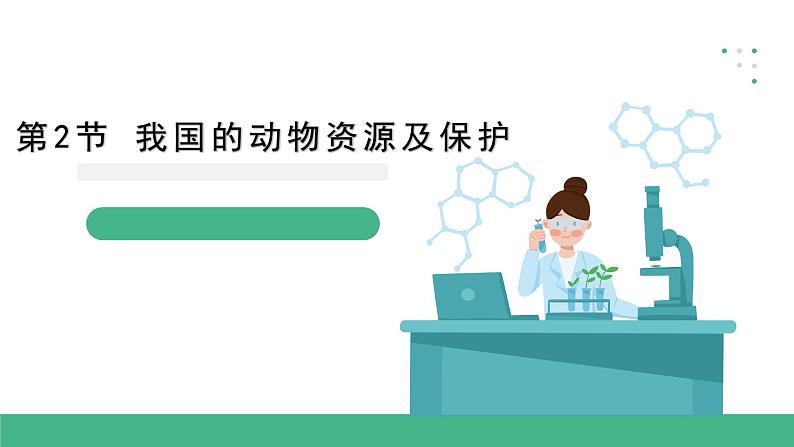 第2节 我国的动物资源及保护